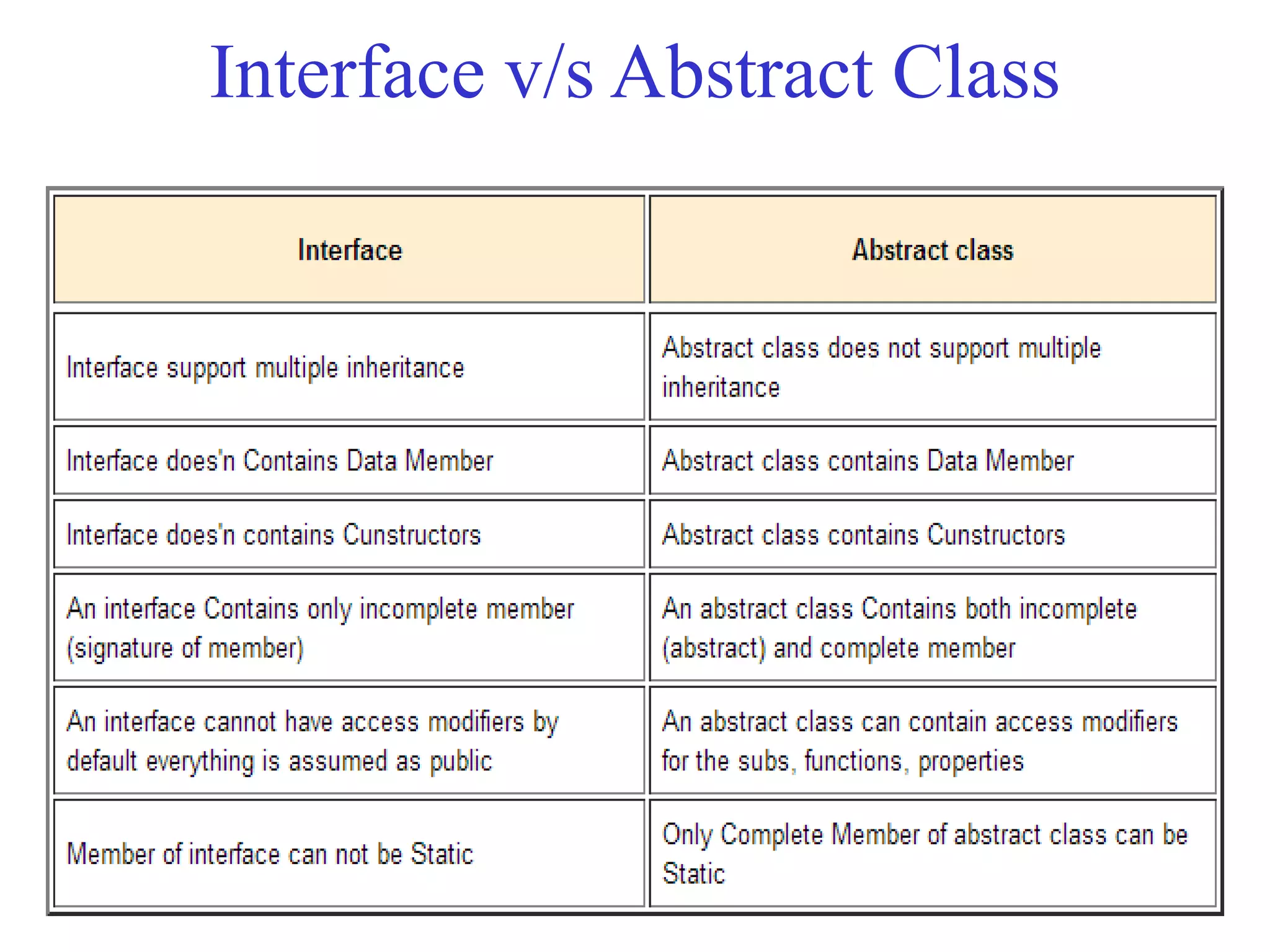 Interface v/s Abstract Class

| Interface | Abstract class |
|---|---|
| Interface support multiple inheritance | Abstract class does not support multiple inheritance |
| Interface does'n Contains Data Member | Abstract class contains Data Member |
| Interface does'n contains Cunstructors | Abstract class contains Cunstructors |
| An interface Contains only incomplete member (signature of member) | An abstract class Contains both incomplete (abstract) and complete member |
| An interface cannot have access modifiers by default everything is assumed as public | An abstract class can contain access modifiers for the subs, functions, properties |
| Member of interface can not be Static | Only Complete Member of abstract class can be Static |